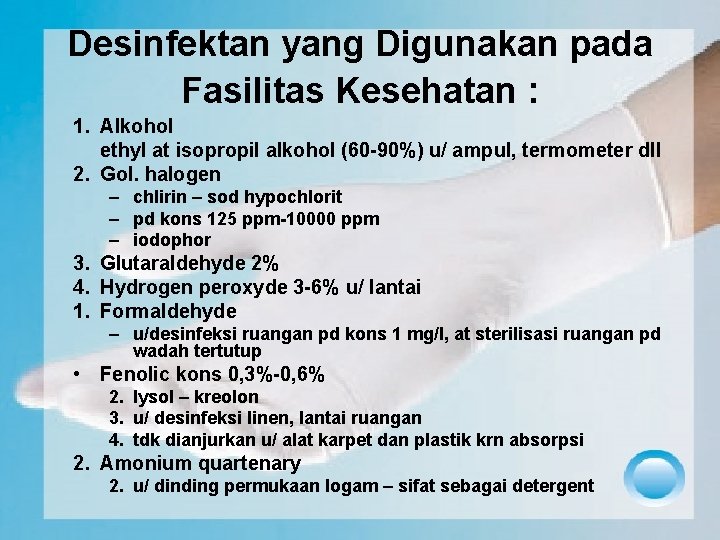 Desinfektan yang Digunakan pada Fasilitas Kesehatan :

1. Alkohol
ethyl at isopropil alkohol (60-90%) u/ ampul, termometer dll
2. Gol. halogen
– chlirin – sod hypochlorit
– pd kons 125 ppm-10000 ppm
– iodophor
3. Glutaraldehyde 2%
4. Hydrogen peroxyde 3-6% u/ lantai
1. Formaldehyde
– u/desinfeksi ruangan pd kons 1 mg/l, at sterilisasi ruangan pd wadah tertutup
• Fenolic kons 0,3%-0,6%
2. lysol – kreolon
3. u/ desinfeksi linen, lantai ruangan
4. tdk dianjurkan u/ alat karpet dan plastik krn absorpsi
2. Amonium quartenary
2. u/ dinding permukaan logam – sifat sebagai detergent